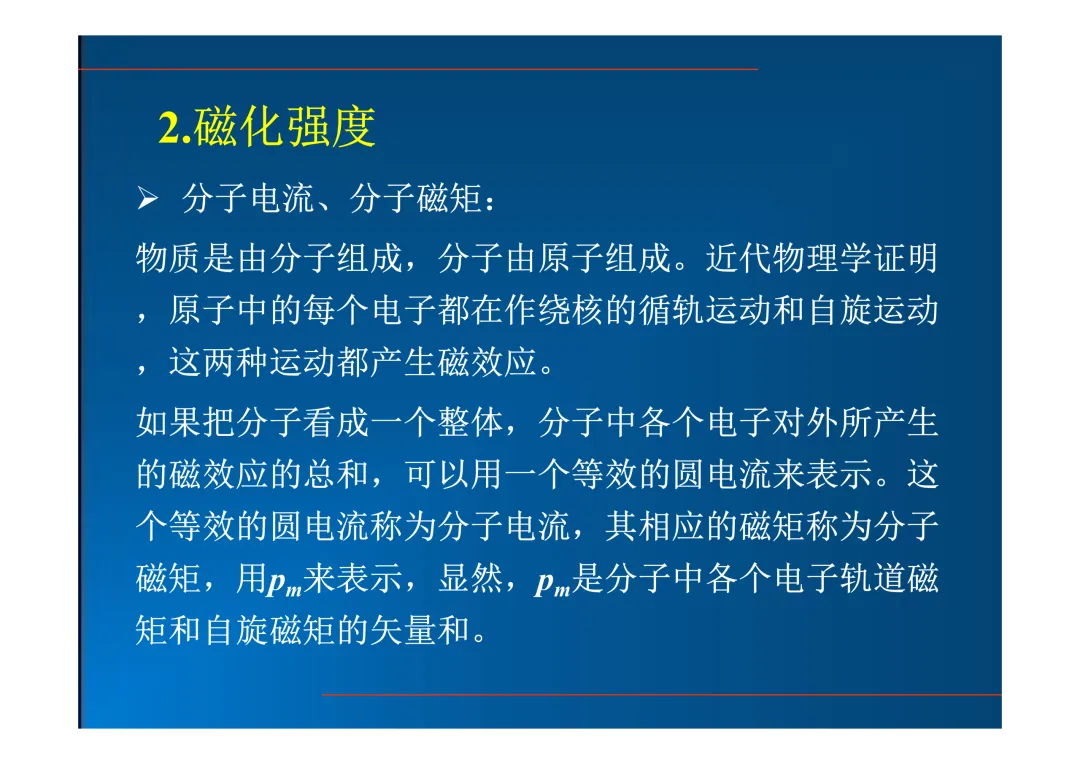 2.磁化强度

➢ 分子电流、分子磁矩：

物质是由分子组成，分子由原子组成。近代物理学证明，原子中的每个电子都在作绕核的循轨运动和自旋运动，这两种运动都产生磁效应。

如果把分子看成一个整体，分子中各个电子对外所产生的磁效应的总和，可以用一个等效的圆电流来表示。这个等效的圆电流称为分子电流，其相应的磁矩称为分子磁矩，用$p_m$来表示，显然，$p_m$是分子中各个电子轨道磁矩和自旋磁矩的矢量和。